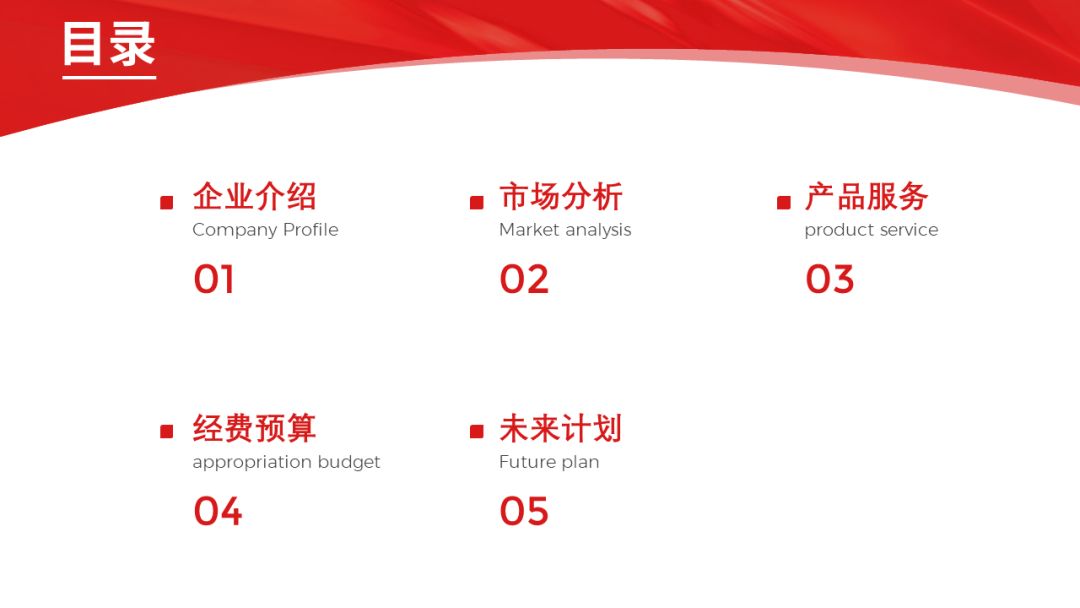 目录

企业介绍
Company Profile
01

市场分析
Market analysis
02

产品服务
product service
03

经费预算
appropriation budget
04

未来计划
Future plan
05